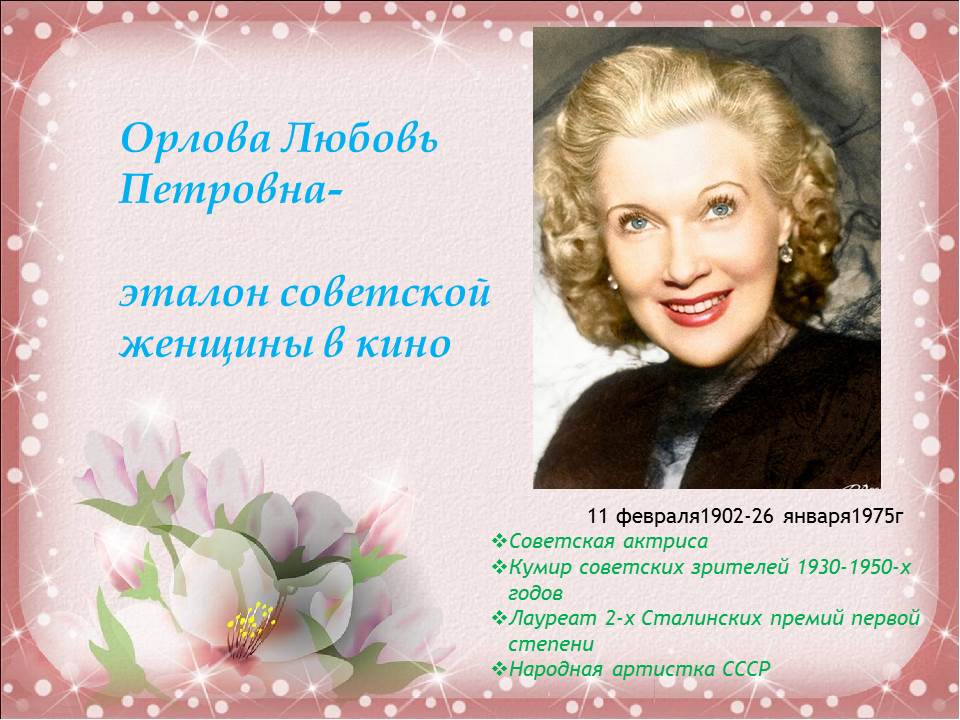 Орлова Любовь Петровна-

эталон советской женщины в кино

11 февраля1902-26 января1975г

❖Советская актриса
❖Кумир советских зрителей 1930-1950-х годов
❖Лауреат 2-х Сталинских премий первой степени
❖Народная артистка СССР